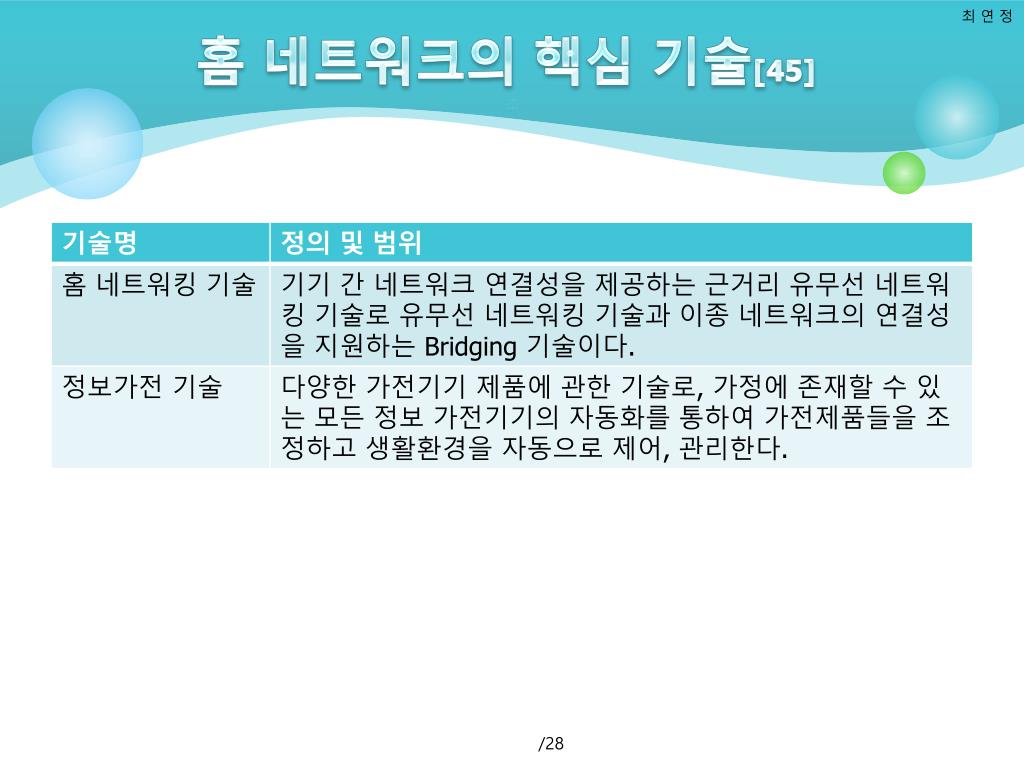 최 연 정

홈 네트워크의 핵심 기술[45]

| 기술명 | 정의 및 범위 |
|---|---|
| 홈 네트워킹 기술 | 기기 간 네트워크 연결성을 제공하는 근거리 유무선 네트워킹 기술로 유무선 네트워킹 기술과 이종 네트워크의 연결성을 지원하는 Bridging 기술이다. |
| 정보가전 기술 | 다양한 가전기기 제품에 관한 기술로, 가정에 존재할 수 있는 모든 정보 가전기기의 자동화를 통하여 가전제품들을 조정하고 생활환경을 자동으로 제어, 관리한다. |

/28